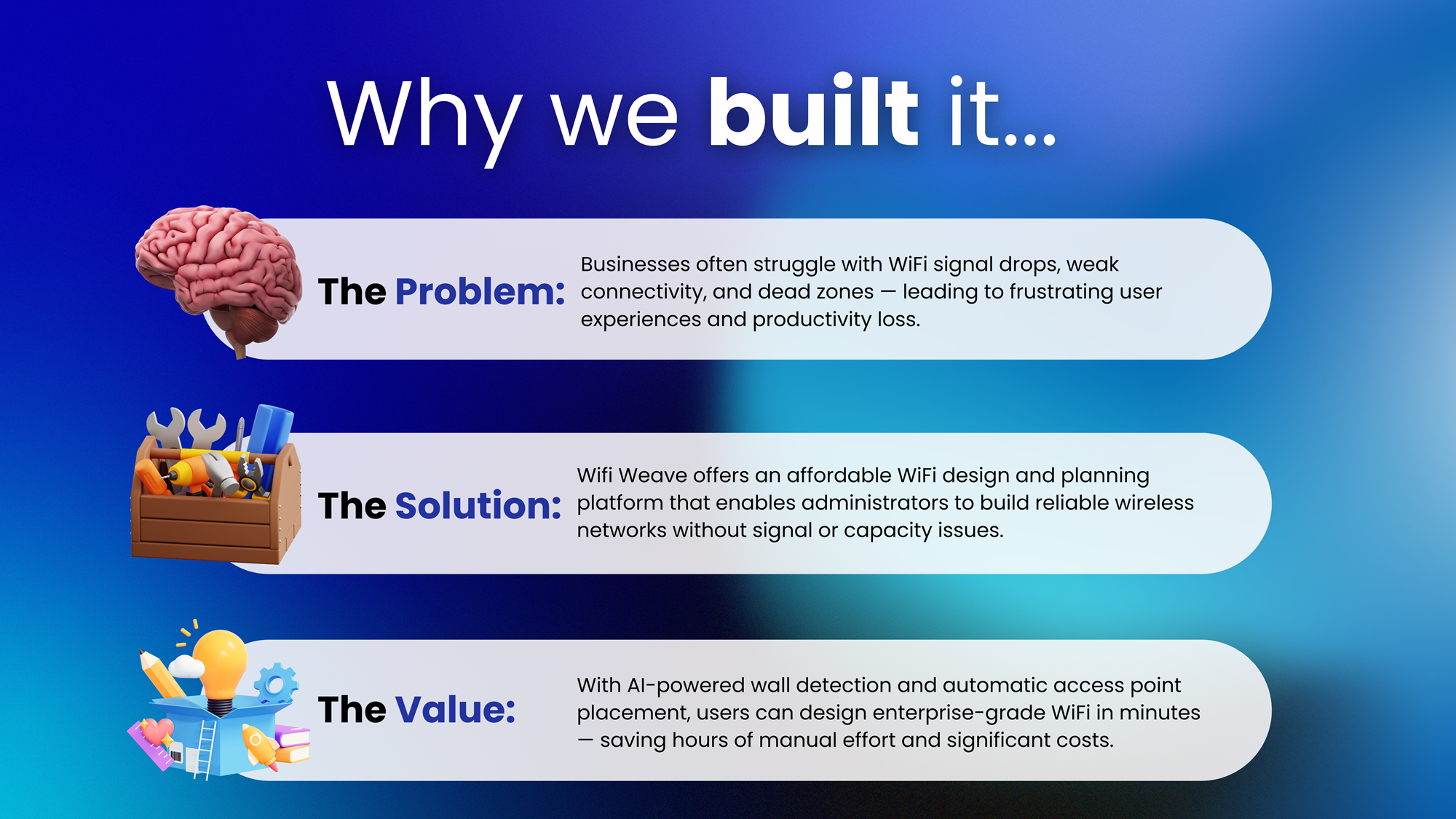 Why we built it...

The Problem: Businesses often struggle with WiFi signal drops, weak connectivity, and dead zones — leading to frustrating user experiences and productivity loss.

The Solution: Wifi Weave offers an affordable WiFi design and planning platform that enables administrators to build reliable wireless networks without signal or capacity issues.

The Value: With AI-powered wall detection and automatic access point placement, users can design enterprise-grade WiFi in minutes — saving hours of manual effort and significant costs.